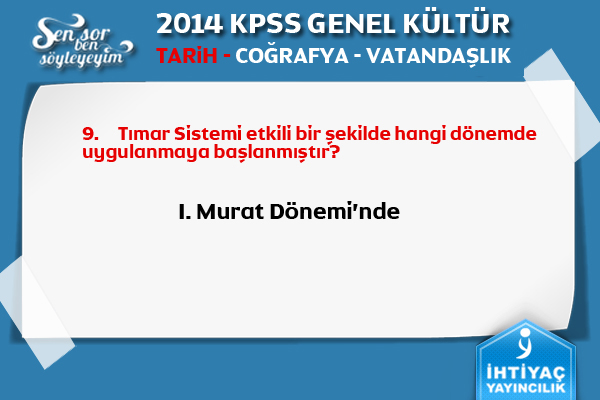 Sen sor ben söyleyeyim

2014 KPSS GENEL KÜLTÜR

TARİH - COĞRAFYA - VATANDAŞLIK

9. Tımar Sistemi etkili bir şekilde hangi dönemde uygulanmaya başlanmıştır?

I. Murat Dönemi'nde

İHTİYAÇ YAYINCILIK